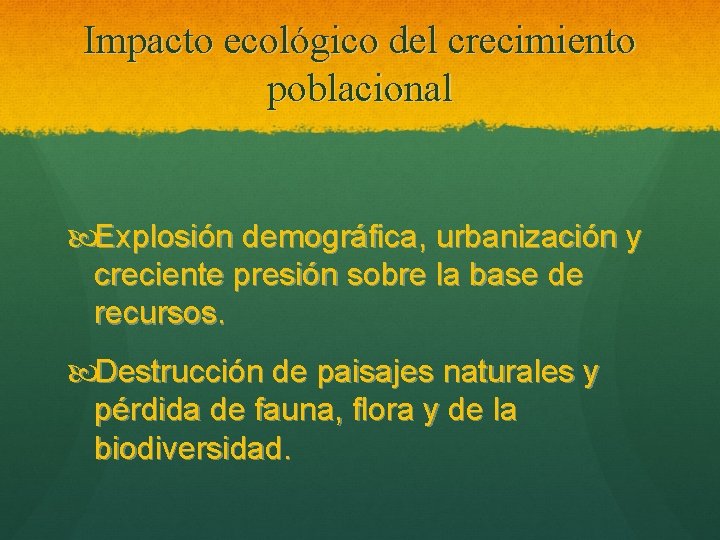 Impacto ecológico del crecimiento poblacional

Explosión demográfica, urbanización y creciente presión sobre la base de recursos.

Destrucción de paisajes naturales y pérdida de fauna, flora y de la biodiversidad.